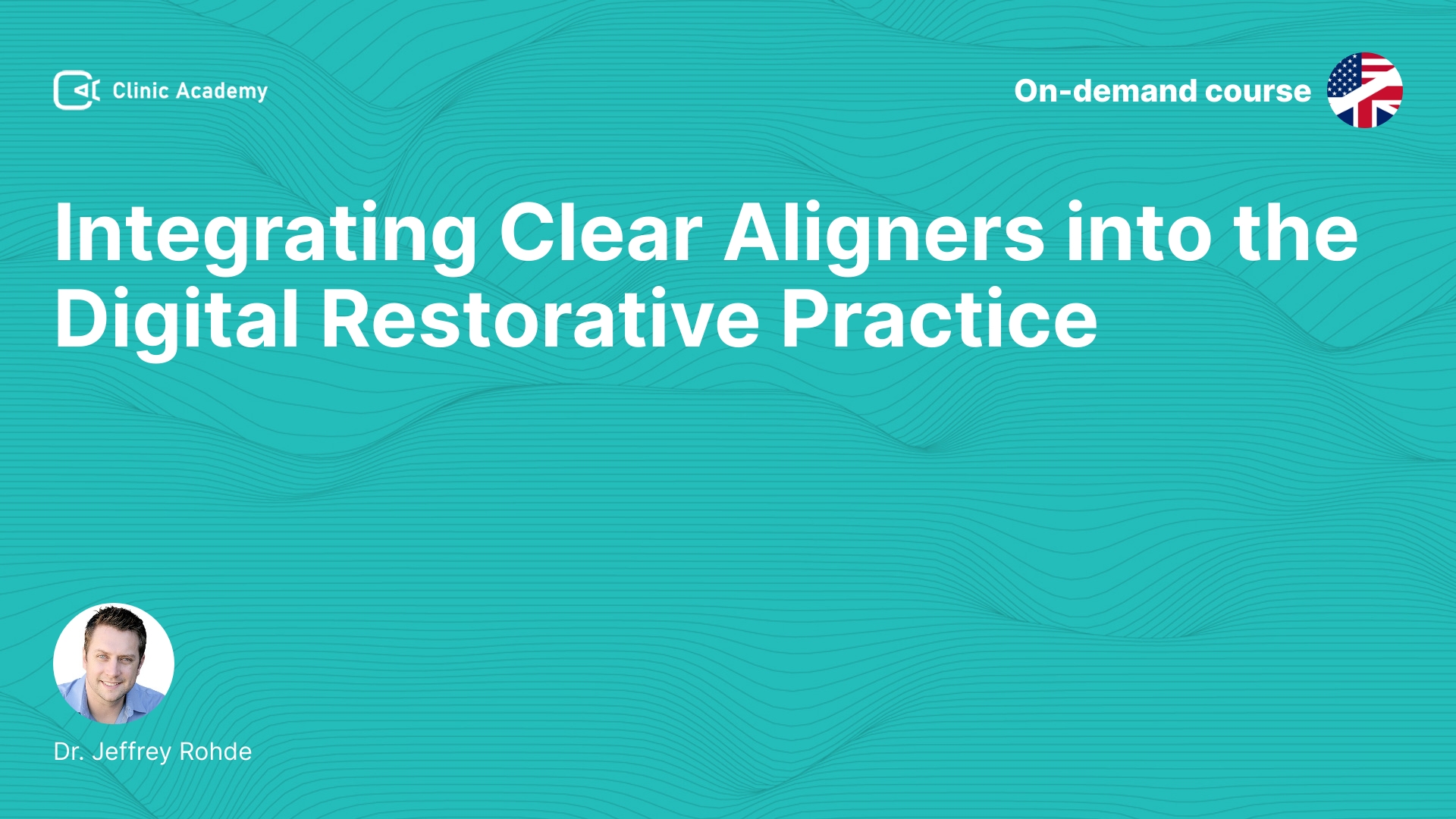 Clinic Academy

On-demand course

Integrating Clear Aligners into the Digital Restorative Practice

Dr. Jeffrey Rohde